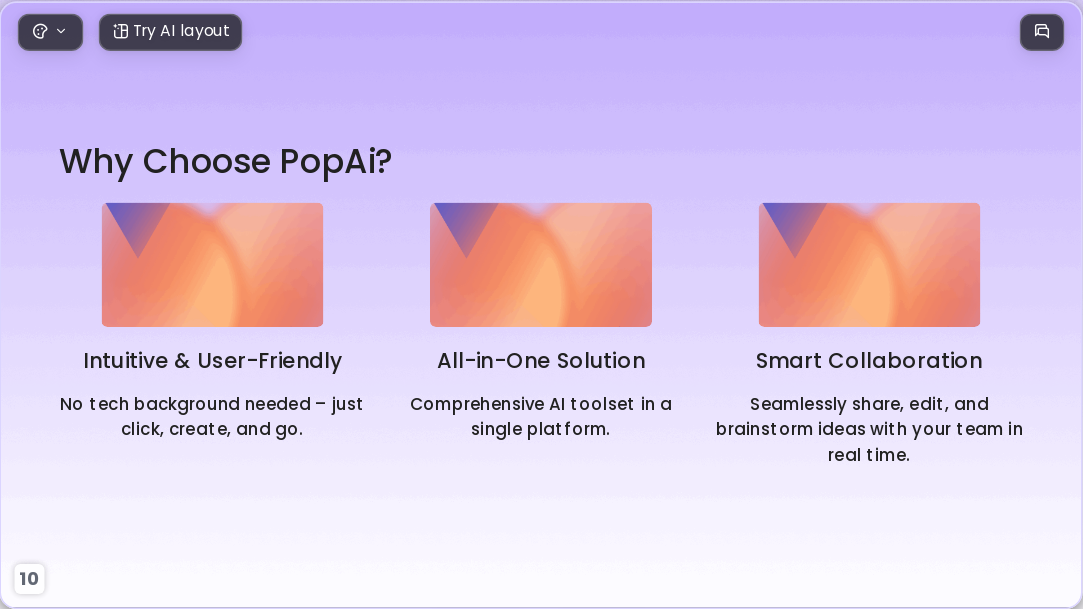 Try AI layout

Why Choose PopAi?

Intuitive & User-Friendly

No tech background needed – just click, create, and go.

All-in-One Solution

Comprehensive AI toolset in a single platform.

Smart Collaboration

Seamlessly share, edit, and brainstorm ideas with your team in real time.

10